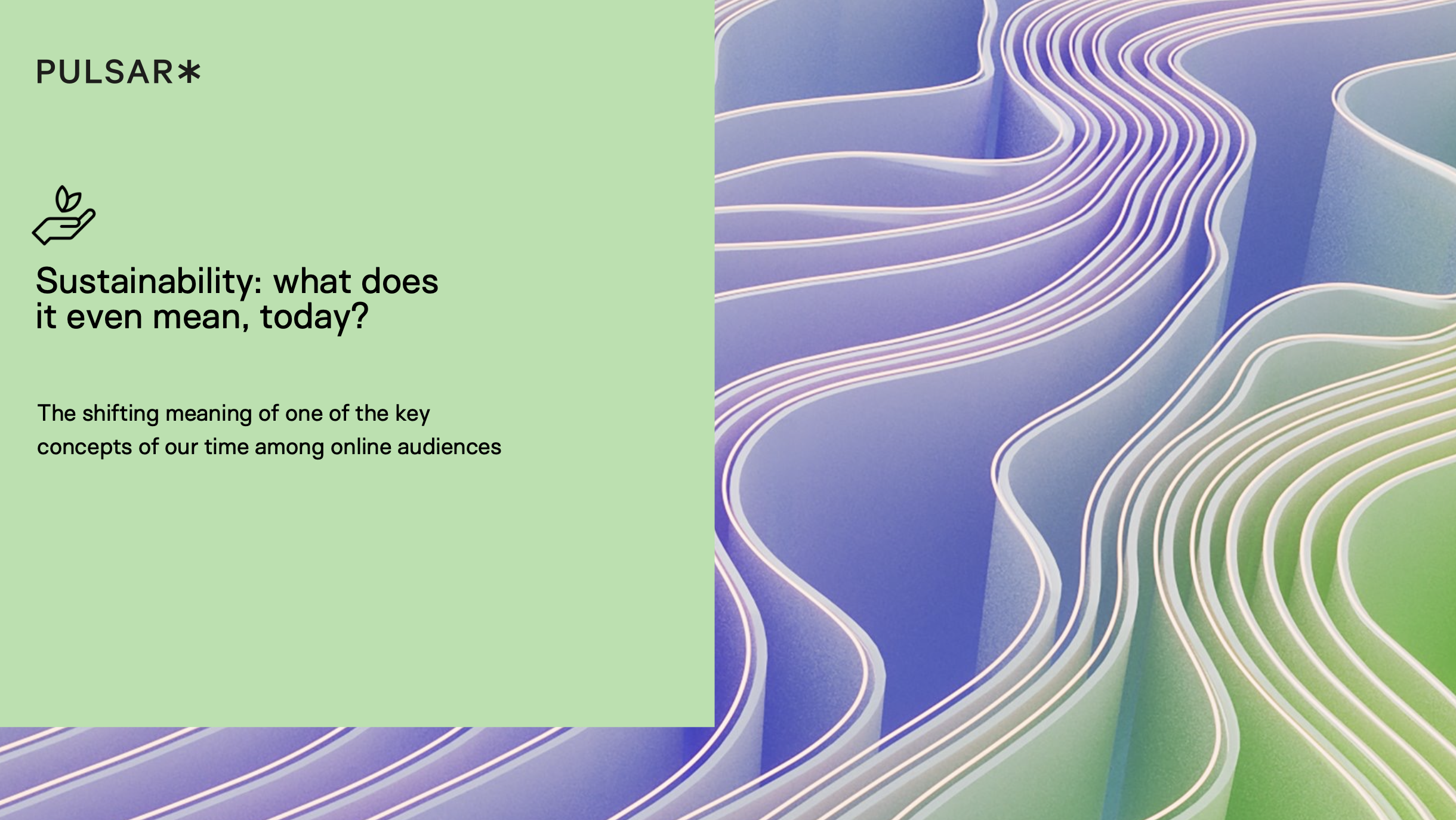 PULSAR*

Sustainability: what does it even mean, today?

The shifting meaning of one of the key concepts of our time among online audiences